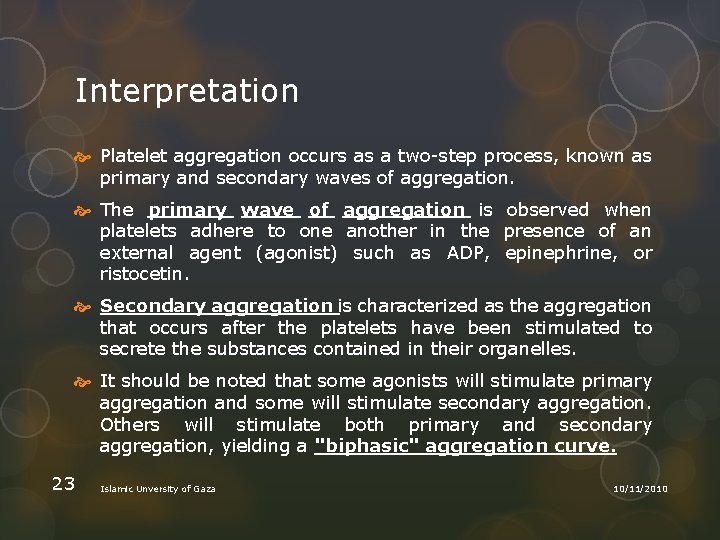 Interpretation

Platelet aggregation occurs as a two-step process, known as primary and secondary waves of aggregation.

The primary wave of aggregation is observed when platelets adhere to one another in the presence of an external agent (agonist) such as ADP, epinephrine, or ristocetin.

Secondary aggregation is characterized as the aggregation that occurs after the platelets have been stimulated to secrete the substances contained in their organelles.

It should be noted that some agonists will stimulate primary aggregation and some will stimulate secondary aggregation. Others will stimulate both primary and secondary aggregation, yielding a "biphasic" aggregation curve.

23 Islamic University of Gaza 10/11/2010